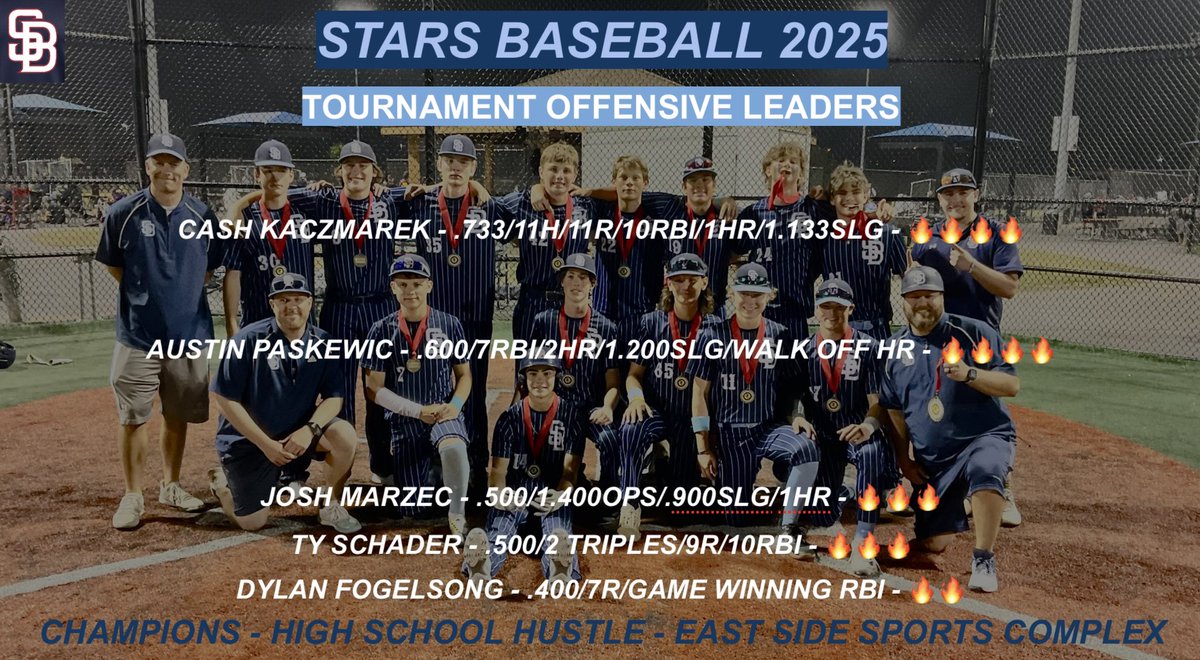 SB

STARS BASEBALL 2025

TOURNAMENT OFFENSIVE LEADERS

CASH KACZMAREK - .733/11H/11R/10RBI/1HR/1.133SLG - 🔥🔥🔥🔥

AUSTIN PASKEWIC - .600/7RBI/2HR/1.200SLG/WALK OFF HR - 🔥🔥🔥🔥

JOSH MARZEC - .500/1.400OPS/.900SLG/1HR - 🔥🔥🔥

TY SCHADER - .500/2 TRIPLES/9R/10RBI - 🔥🔥🔥

DYLAN FOGELSONG - .400/7R/GAME WINNING RBI - 🔥🔥

CHAMPIONS - HIGH SCHOOL HUSTLE - EAST SIDE SPORTS COMPLEX